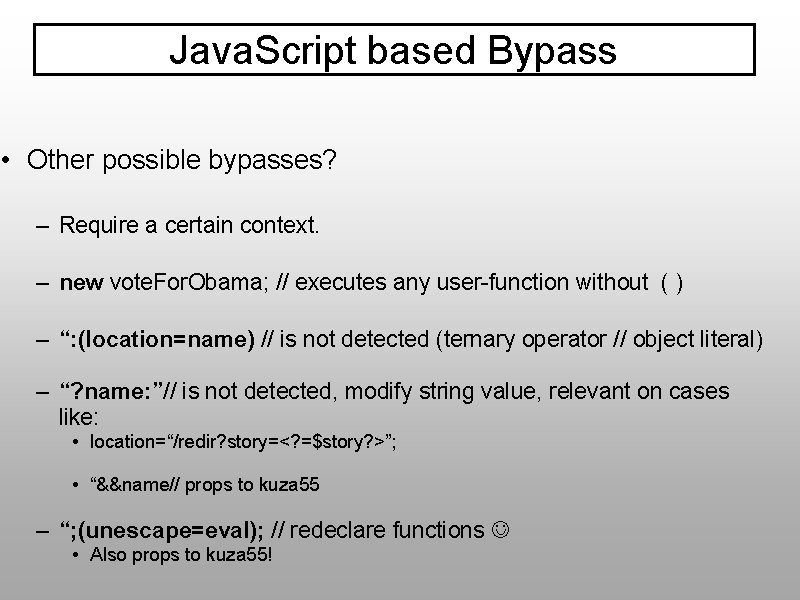 JavaScript based Bypass

• Other possible bypasses?

– Require a certain context.

– new voteForObama; // executes any user-function without ( )

– “:(location=name) // is not detected (ternary operator // object literal)

– “?name:”// is not detected, modify string value, relevant on cases like:
• location=“/redir?story=<?=$story?>”;

• “&&name// props to kuza55

– “;(unescape=eval); // redeclare functions ☺
• Also props to kuza55!